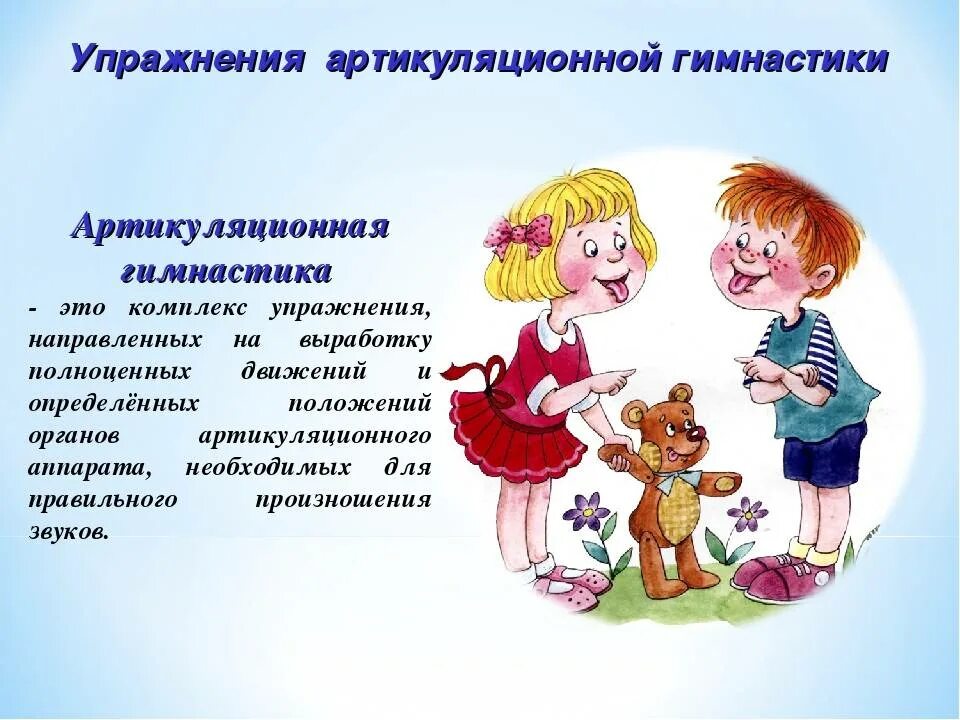 Упражнения артикуляционной гимнастики

Артикуляционная гимнастика

- это комплекс упражнения, направленных на выработку полноценных движений и определённых положений органов артикуляционного аппарата, необходимых для правильного произношения звуков.